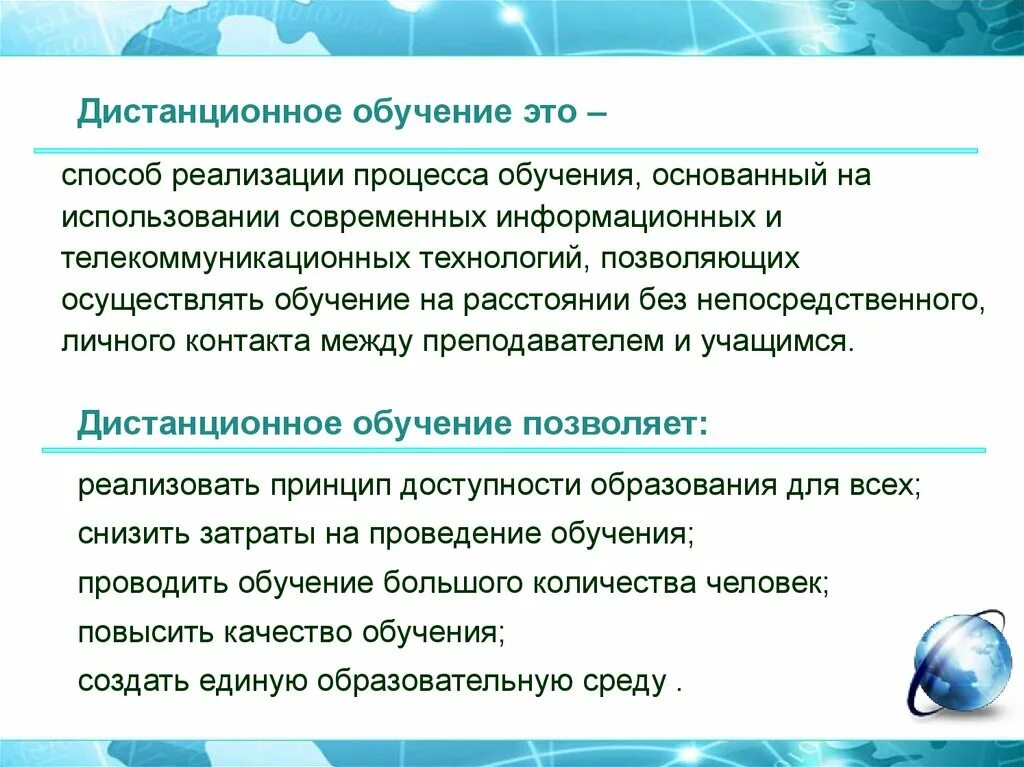 Дистанционное обучение это –

способ реализации процесса обучения, основанный на использовании современных информационных и телекоммуникационных технологий, позволяющих осуществлять обучение на расстоянии без непосредственного, личного контакта между преподавателем и учащимся.

Дистанционное обучение позволяет:

реализовать принцип доступности образования для всех;

снизить затраты на проведение обучения;

проводить обучение большого количества человек;

повысить качество обучения;

создать единую образовательную среду .